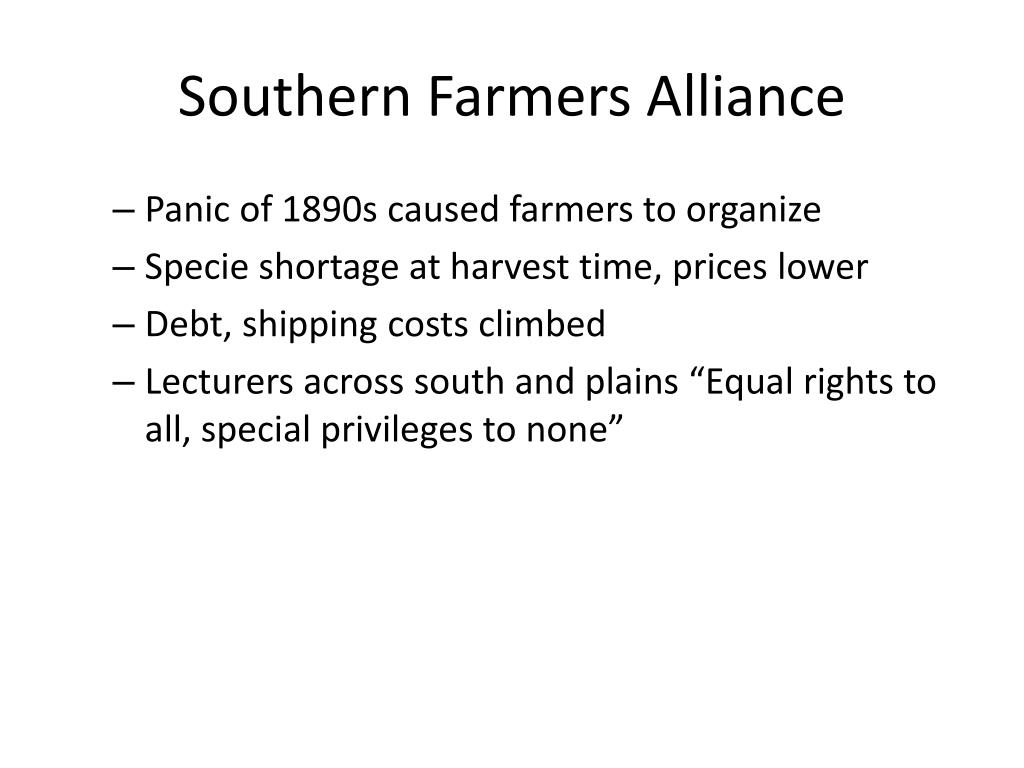 Southern Farmers Alliance

– Panic of 1890s caused farmers to organize
– Specie shortage at harvest time, prices lower
– Debt, shipping costs climbed
– Lecturers across south and plains “Equal rights to all, special privileges to none”